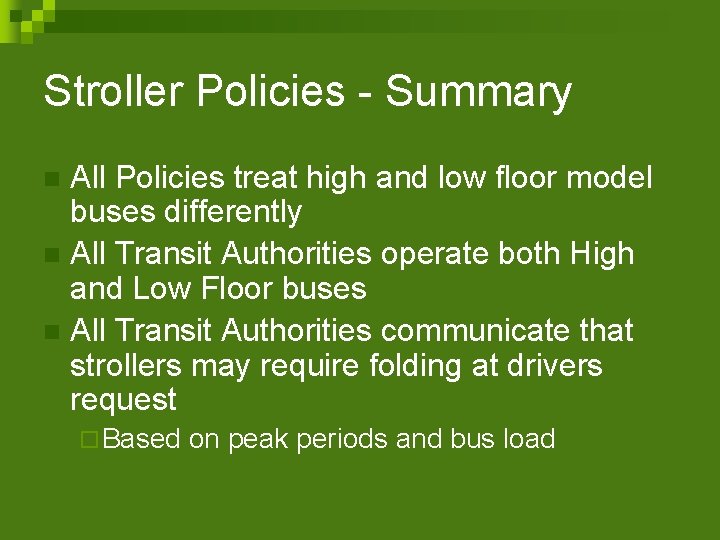 Stroller Policies - Summary

All Policies treat high and low floor model buses differently

All Transit Authorities operate both High and Low Floor buses

All Transit Authorities communicate that strollers may require folding at drivers request

Based on peak periods and bus load